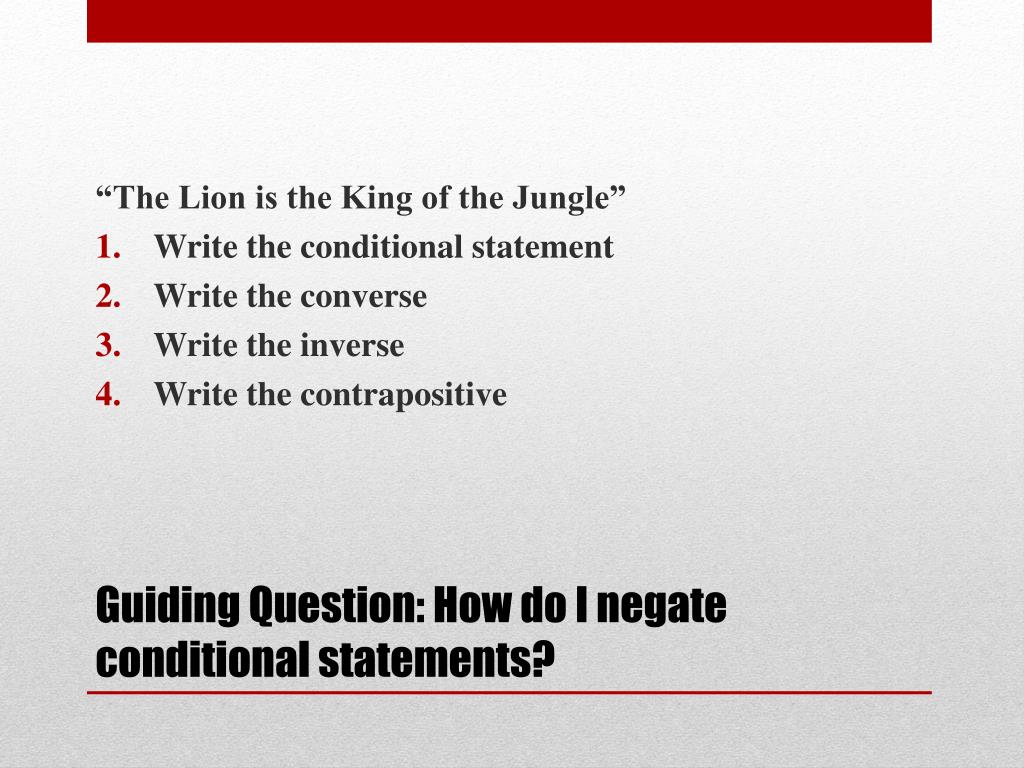 “The Lion is the King of the Jungle”
1. Write the conditional statement
2. Write the converse
3. Write the inverse
4. Write the contrapositive

Guiding Question: How do I negate conditional statements?